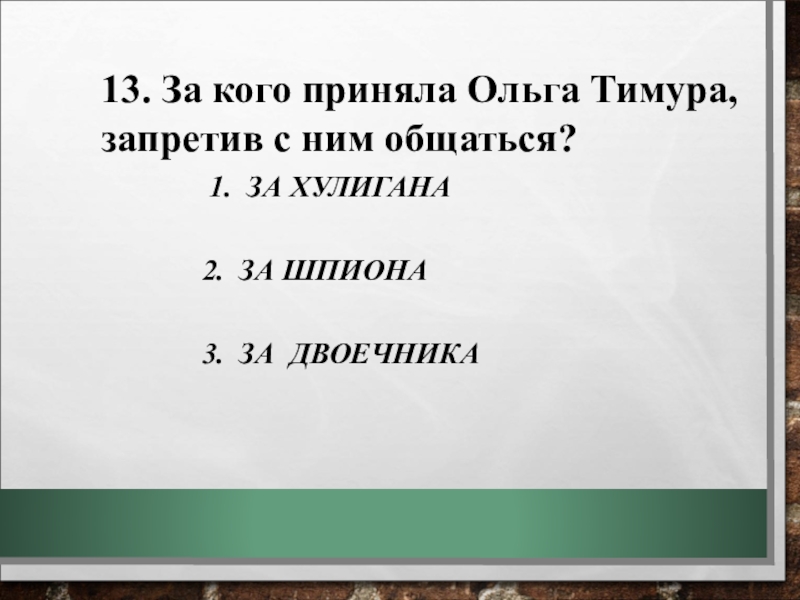 13. За кого приняла Ольга Тимура, запретив с ним общаться?

1. ЗА ХУЛИГАНА

2. ЗА ШПИОНА

3. ЗА ДВОЕЧНИКА